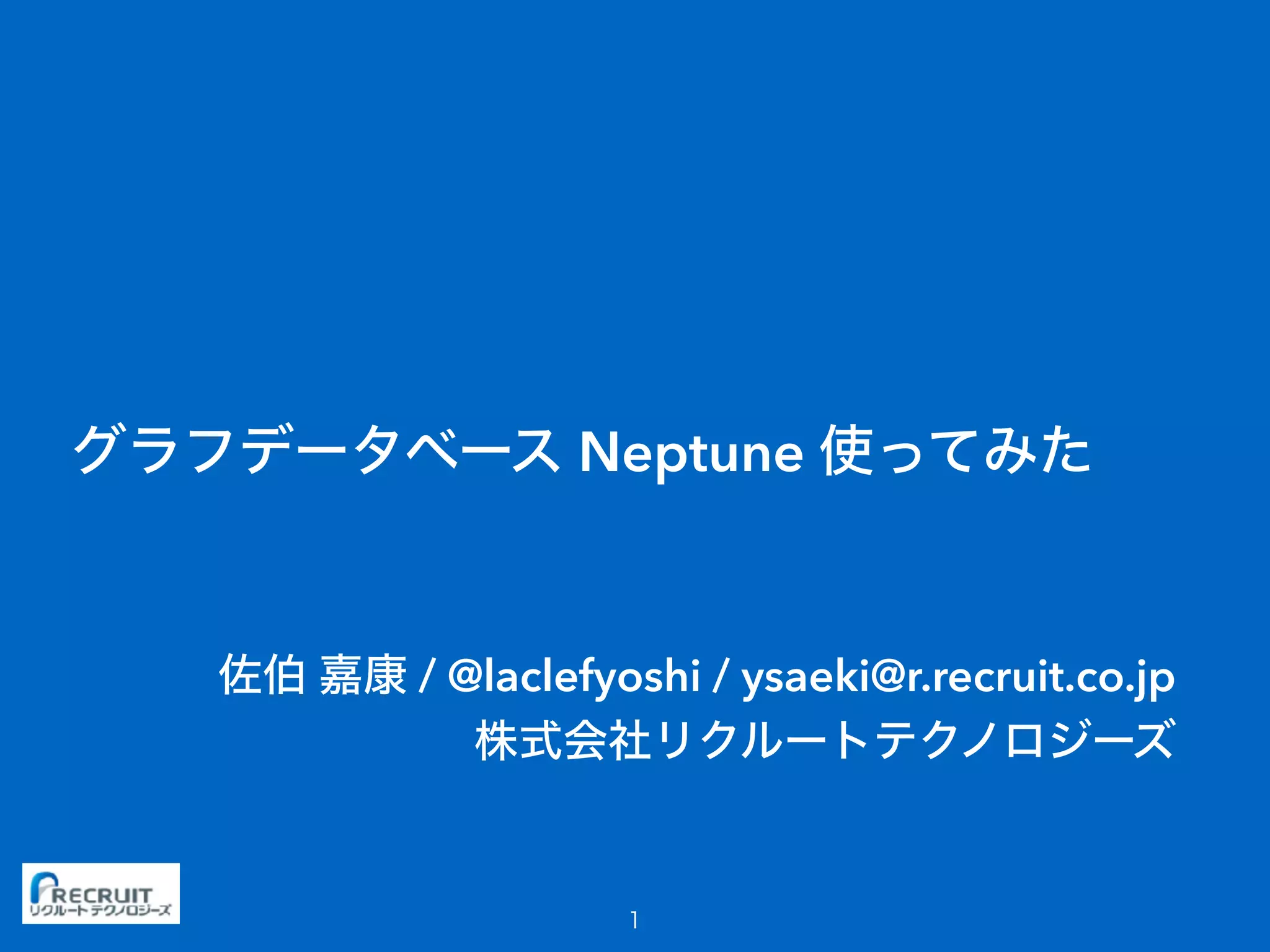 グラフデータベース Neptune 使ってみた

佐伯 嘉康 / @laclefyoshi / ysaeki@r.recruit.co.jp
株式会社リクルートテクノロジーズ

RECRUIT
リクルートテクノロジーズ

1